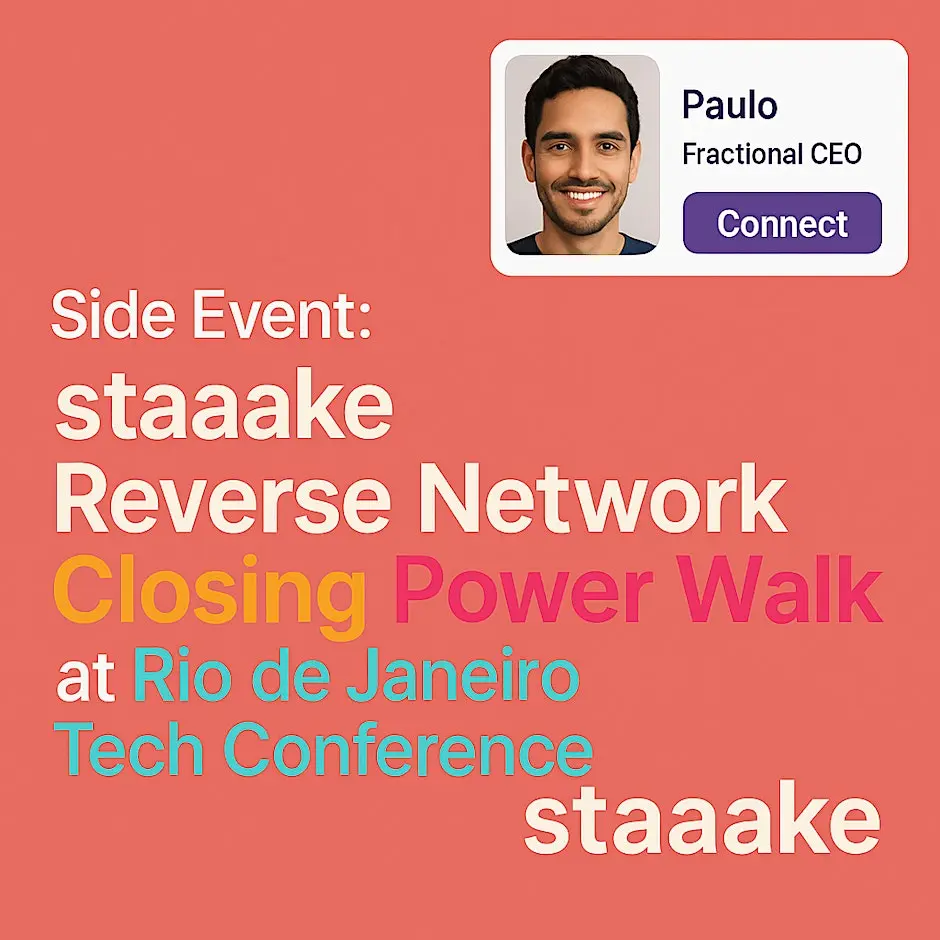 Paulo
Fractional CEO
Connect

Side Event:
staaake
Reverse Network
Closing Power Walk
at Rio de Janeiro
Tech Conference

staaake